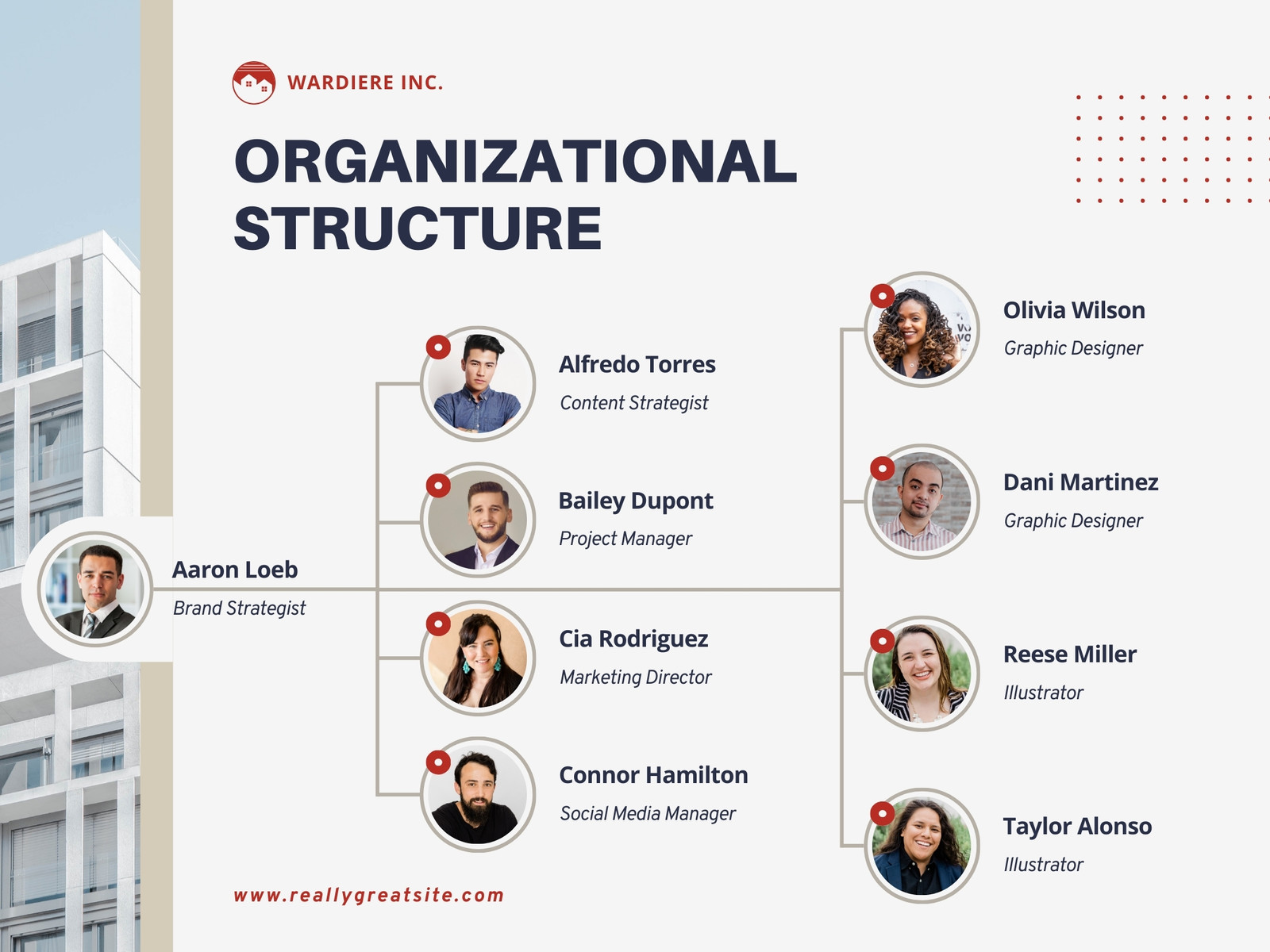 WARDIERE INC.

ORGANIZATIONAL STRUCTURE

Aaron Loeb
Brand Strategist

Alfredo Torres
Content Strategist

Bailey Dupont
Project Manager

Cia Rodriguez
Marketing Director

Connor Hamilton
Social Media Manager

Olivia Wilson
Graphic Designer

Dani Martinez
Graphic Designer

Reese Miller
Illustrator

Taylor Alonso
Illustrator

www.reallygreatsite.com